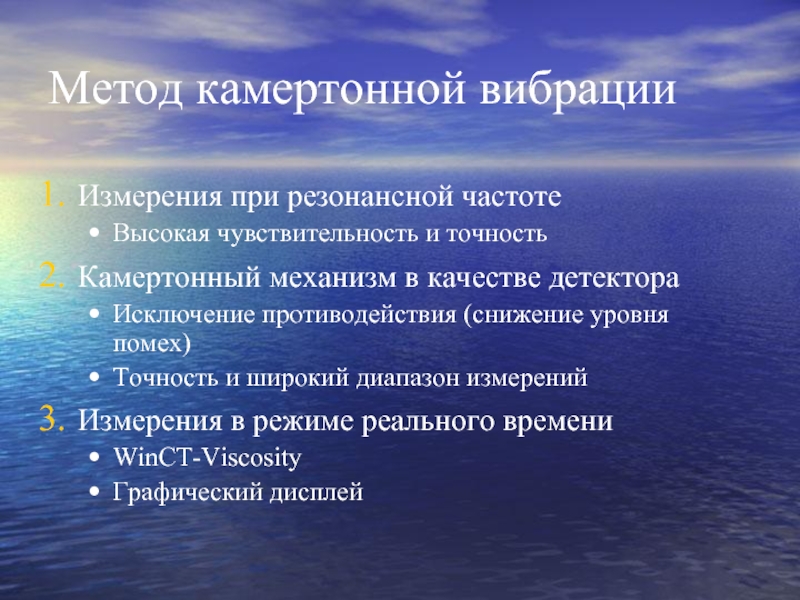 Метод камертонной вибрации

1. Измерения при резонансной частоте
• Высокая чувствительность и точность

2. Камертонный механизм в качестве детектора
• Исключение противодействия (снижение уровня помех)
• Точность и широкий диапазон измерений

3. Измерения в режиме реального времени
• WinCT-Viscosity
• Графический дисплей